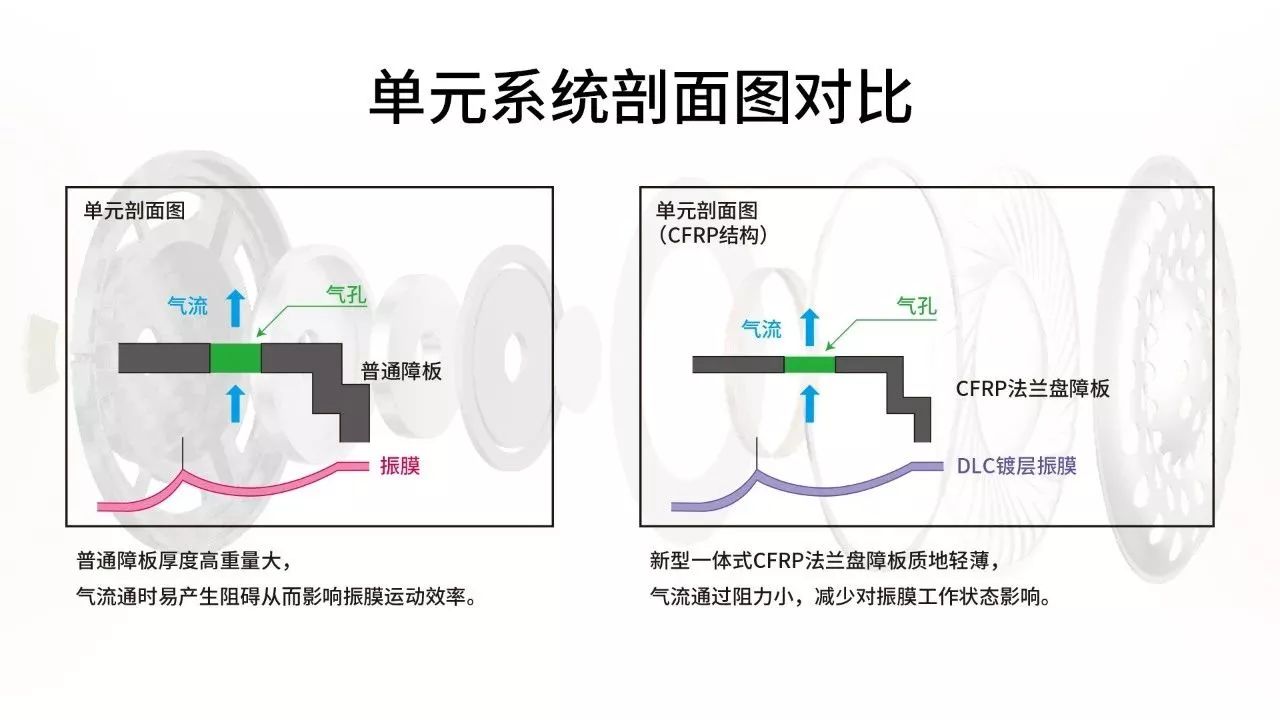 单元系统剖面图对比

单元剖面图

气流

气孔

普通障板

振膜

普通障板厚度高重量大，
气流通时易产生阻碍从而影响振膜运动效率。

单元剖面图
（CFRP结构）

气流

气孔

CFRP法兰盘障板

DLC镀层振膜

新型一体式CFRP法兰盘障板质地轻薄，
气流通过阻力小，减少对振膜工作状态影响。